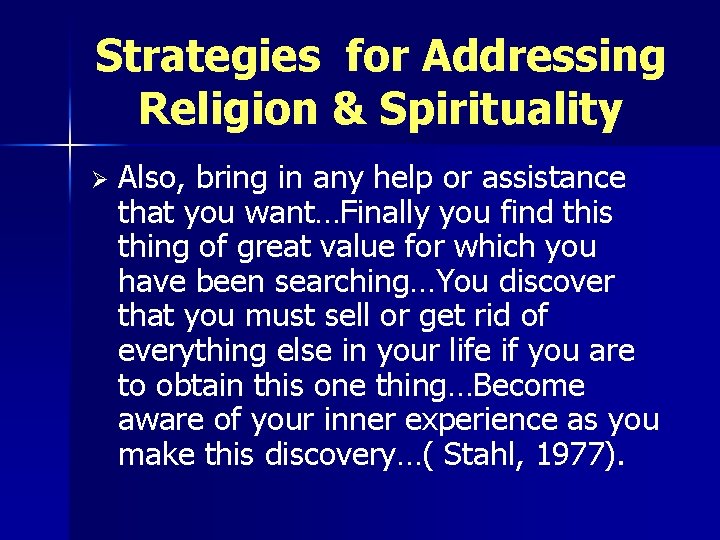 Strategies for Addressing Religion & Spirituality

➢ Also, bring in any help or assistance that you want…Finally you find this thing of great value for which you have been searching…You discover that you must sell or get rid of everything else in your life if you are to obtain this one thing…Become aware of your inner experience as you make this discovery…( Stahl, 1977).